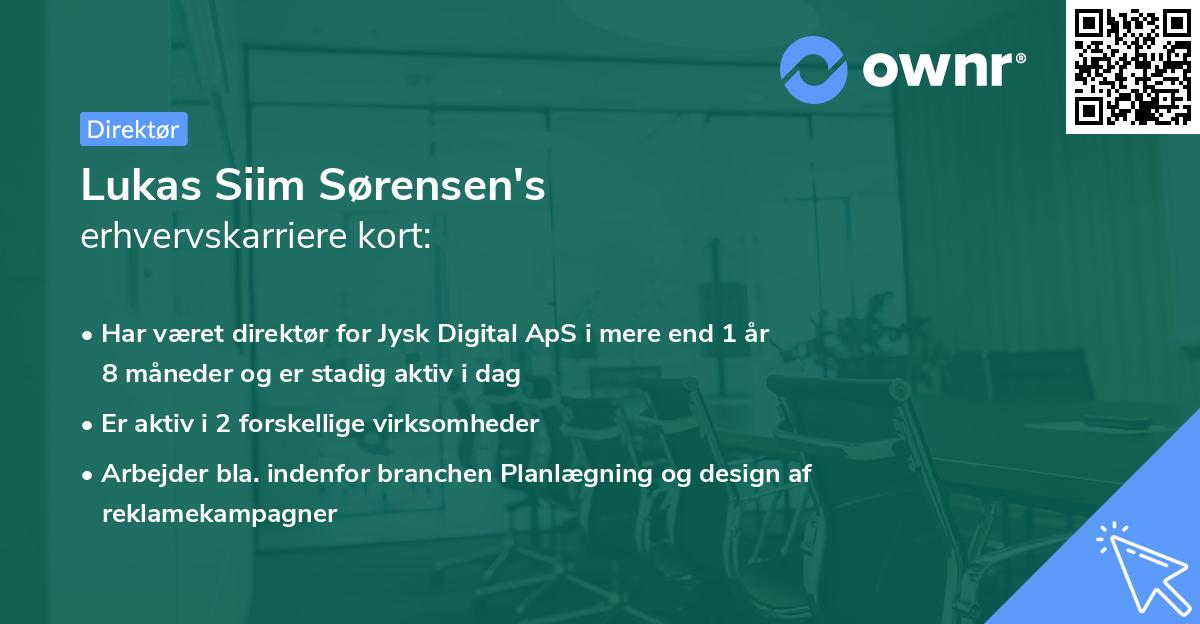 ownr®

Direktør

Lukas Siim Sørensen's
erhvervskarriere kort:

• Har været direktør for Jysk Digital ApS i mere end 1 år 8 måneder og er stadig aktiv i dag
• Er aktiv i 2 forskellige virksomheder
• Arbejder bla. indenfor branchen Planlægning og design af reklamekampagner